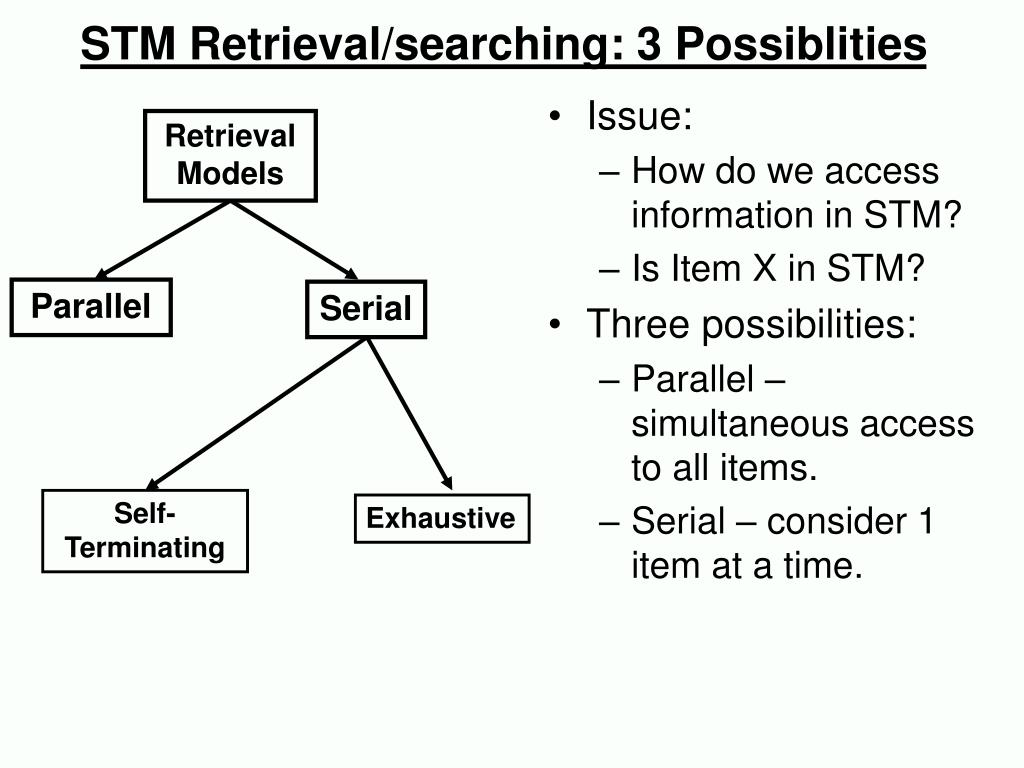 STM Retrieval/searching: 3 Possiblities

Retrieval Models

Parallel

Serial

Self-Terminating

Exhaustive

• Issue:
– How do we access information in STM?
– Is Item X in STM?
• Three possibilities:
– Parallel – simultaneous access to all items.
– Serial – consider 1 item at a time.